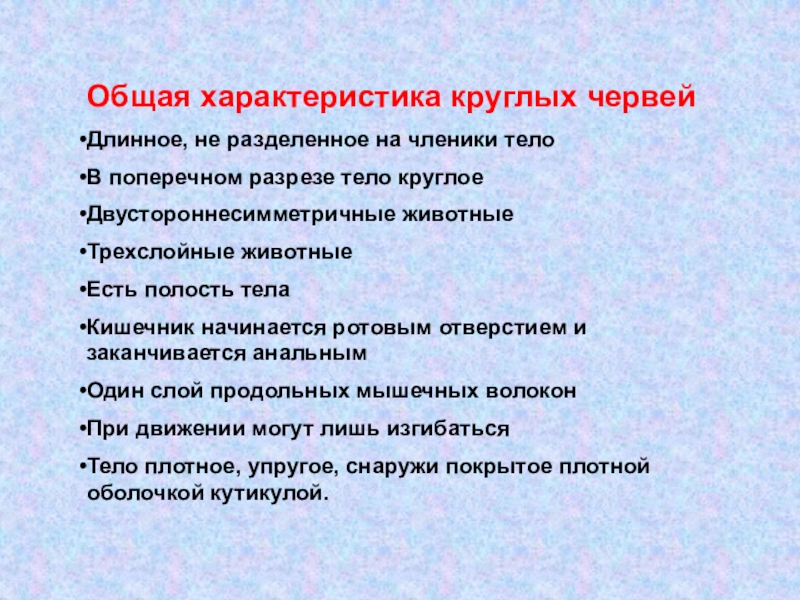 Общая характеристика круглых червей

•Длинное, не разделенное на членики тело

•В поперечном разрезе тело круглое

•Двустороннесимметричные животные

•Трехслойные животные

•Есть полость тела

•Кишечник начинается ротовым отверстием и заканчивается анальным

•Один слой продольных мышечных волокон

•При движении могут лишь изгибаться

•Тело плотное, упругое, снаружи покрытое плотной оболочкой кутикулой.